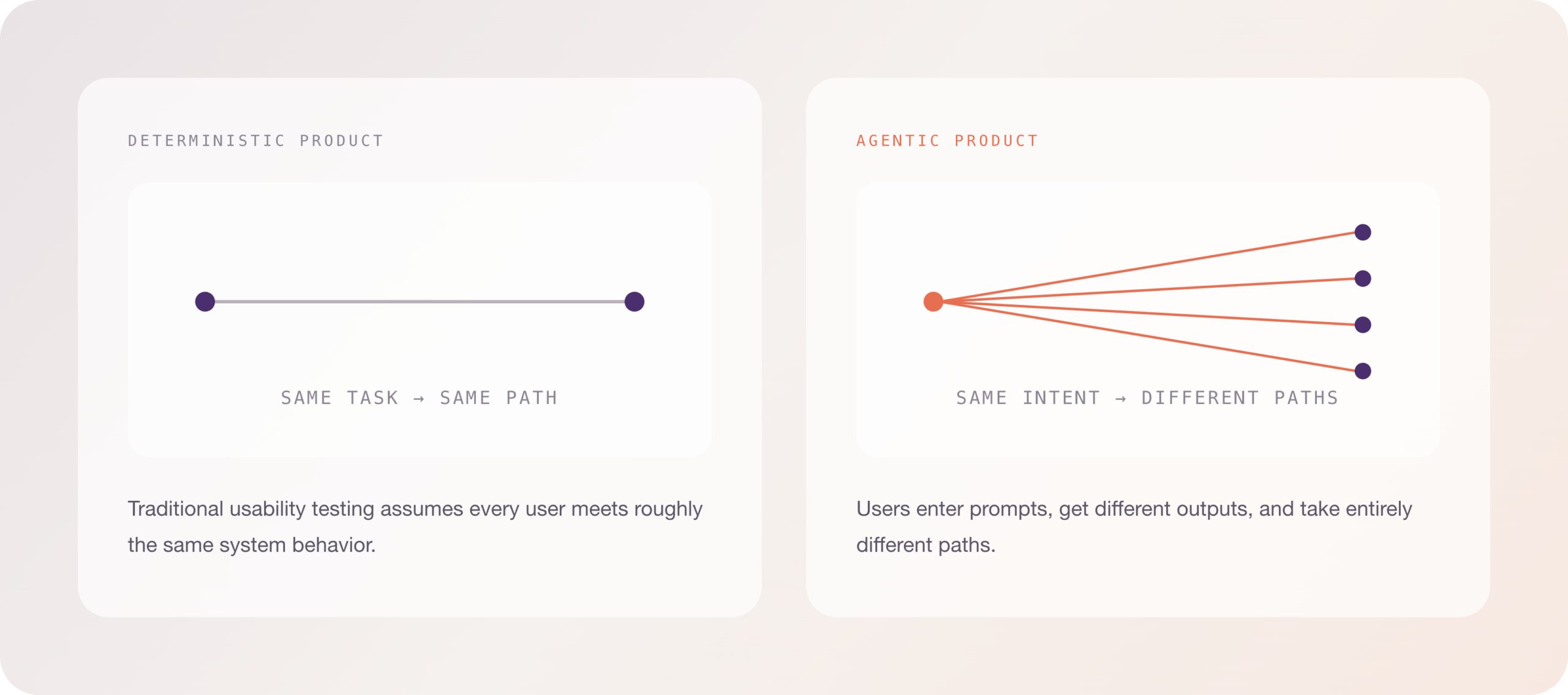 DETERMINISTIC PRODUCT

SAME TASK → SAME PATH

Traditional usability testing assumes every user meets roughly the same system behavior.

AGENTIC PRODUCT

SAME INTENT → DIFFERENT PATHS

Users enter prompts, get different outputs, and take entirely different paths.